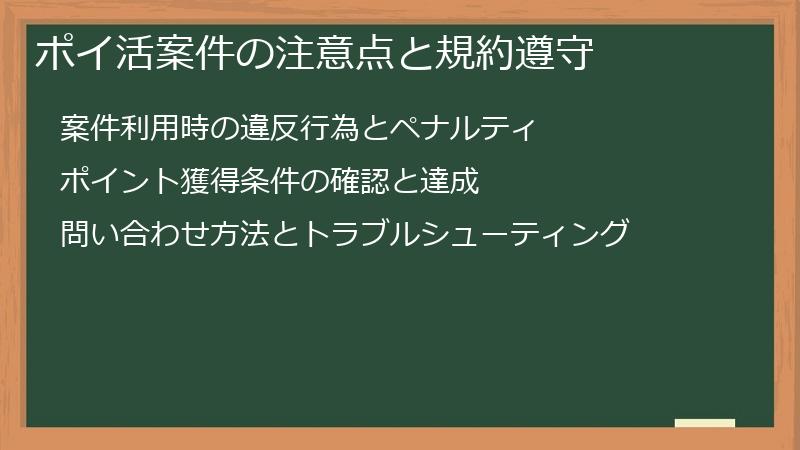 ポイ活案件の注意点と規約遵守

案件利用時の違反行為とペナルティ

ポイント獲得条件の確認と達成

問い合わせ方法とトラブルシューティング